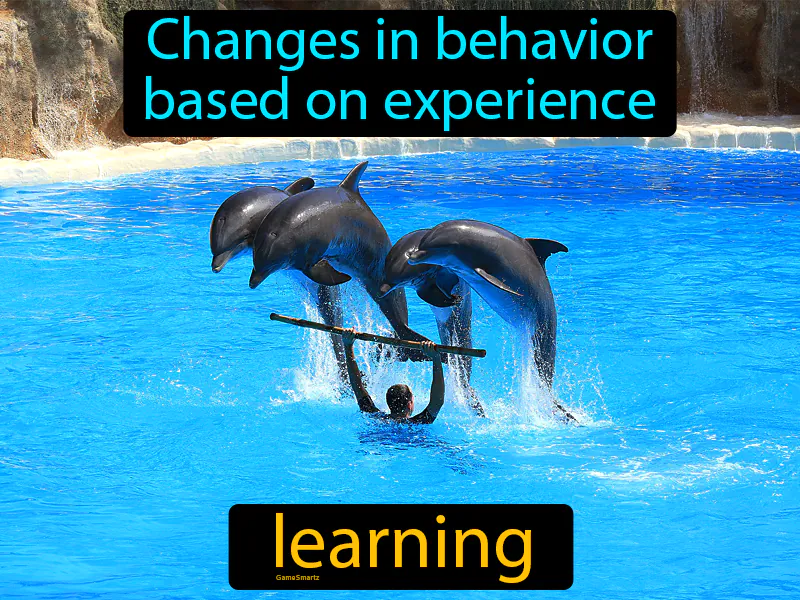 Changes in behavior based on experience

learning

GameSmartz